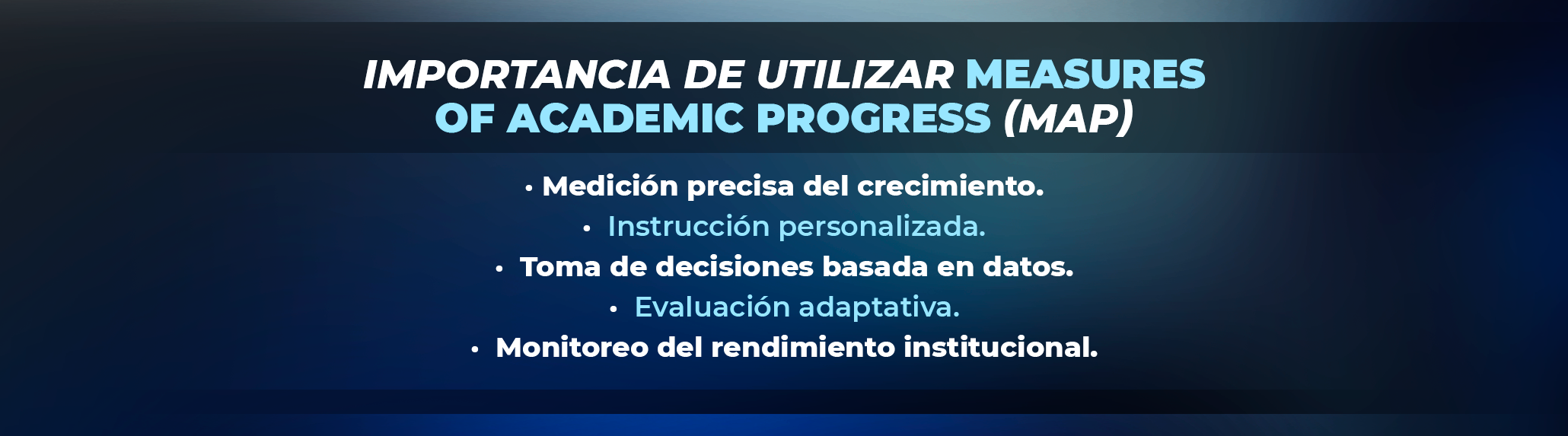 IMPORTANCIA DE UTILIZAR MEASURES OF ACADEMIC PROGRESS (MAP)

• Medición precisa del crecimiento.
• Instrucción personalizada.
• Toma de decisiones basada en datos.
• Evaluación adaptativa.
• Monitoreo del rendimiento institucional.